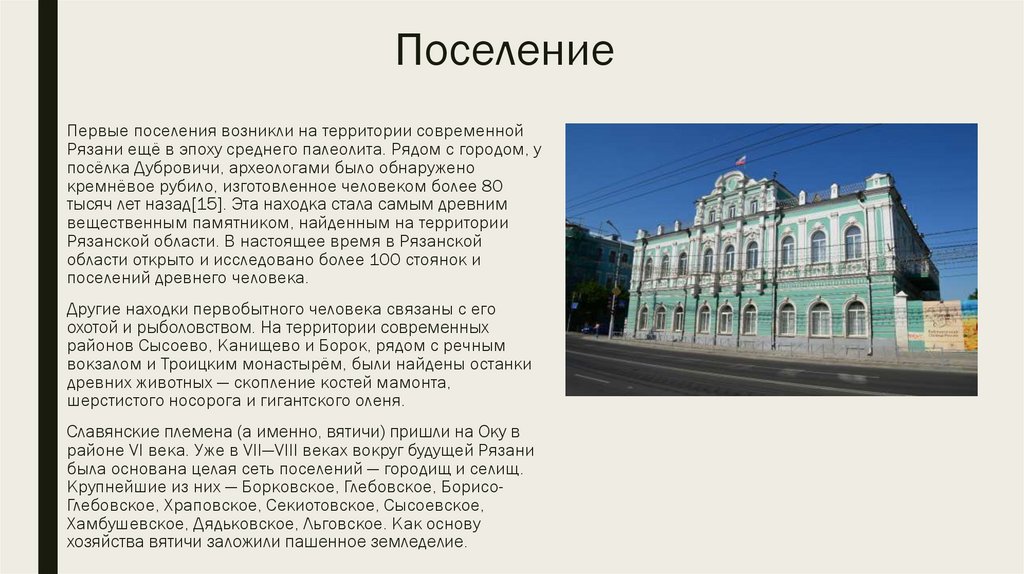 Поселение

Первые поселения возникли на территории современной Рязани ещё в эпоху среднего палеолита. Рядом с городом, у посёлка Дубровичи, археологами было обнаружено кремнёвое рубило, изготовленное человеком более 80 тысяч лет назад[15]. Эта находка стала самым древним вещественным памятником, найденным на территории Рязанской области. В настоящее время в Рязанской области открыто и исследовано более 100 стоянок и поселений древнего человека.

Другие находки первобытного человека связаны с его охотой и рыболовством. На территории современных районов Сысоево, Канищево и Борок, рядом с речным вокзалом и Троицким монастырём, были найдены останки древних животных — скопление костей мамонта, шерстистого носорога и гигантского оленя.

Славянские племена (а именно, вятичи) пришли на Оку в районе VI века. Уже в VII—VIII веках вокруг будущей Рязани была основана целая сеть поселений — городищ и селищ. Крупнейшие из них — Борковское, Глебовское, Борисо-Глебовское, Храповское, Секиотовское, Сысоевское, Хамбушевское, Дядьковское, Льговское. Как основу хозяйства вятичи заложили пашенное земледелие.